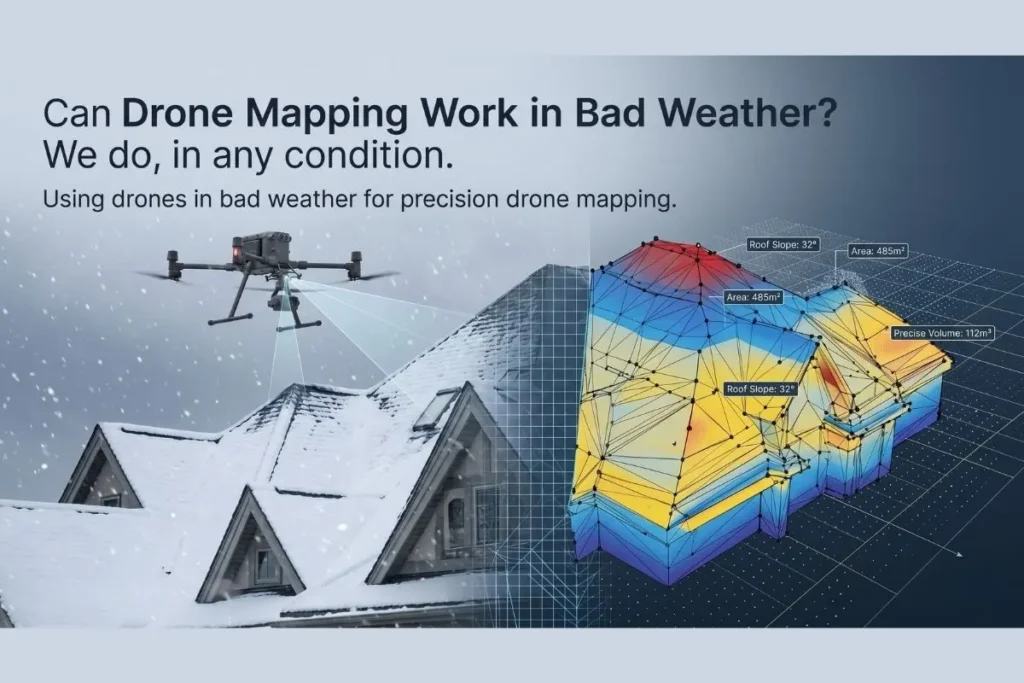 Can Drone Mapping Work in Bad Weather?
We do, in any condition.

Using drones in bad weather for precision drone mapping.

Roof Slope: 32°

Area: 485m²

Area: 485m²

Precise Volume: 112m³

Roof Slope: 32°